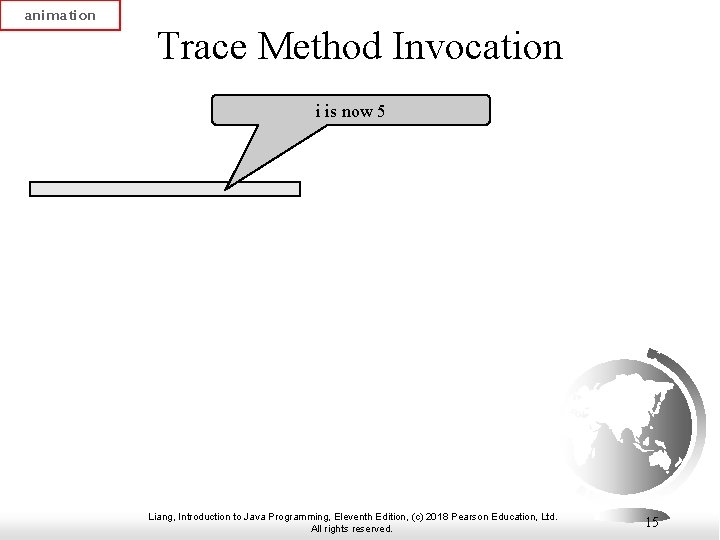 animation

Trace Method Invocation

i is now 5

Liang, Introduction to Java Programming, Eleventh Edition, (c) 2018 Pearson Education, Ltd. All rights reserved.

15